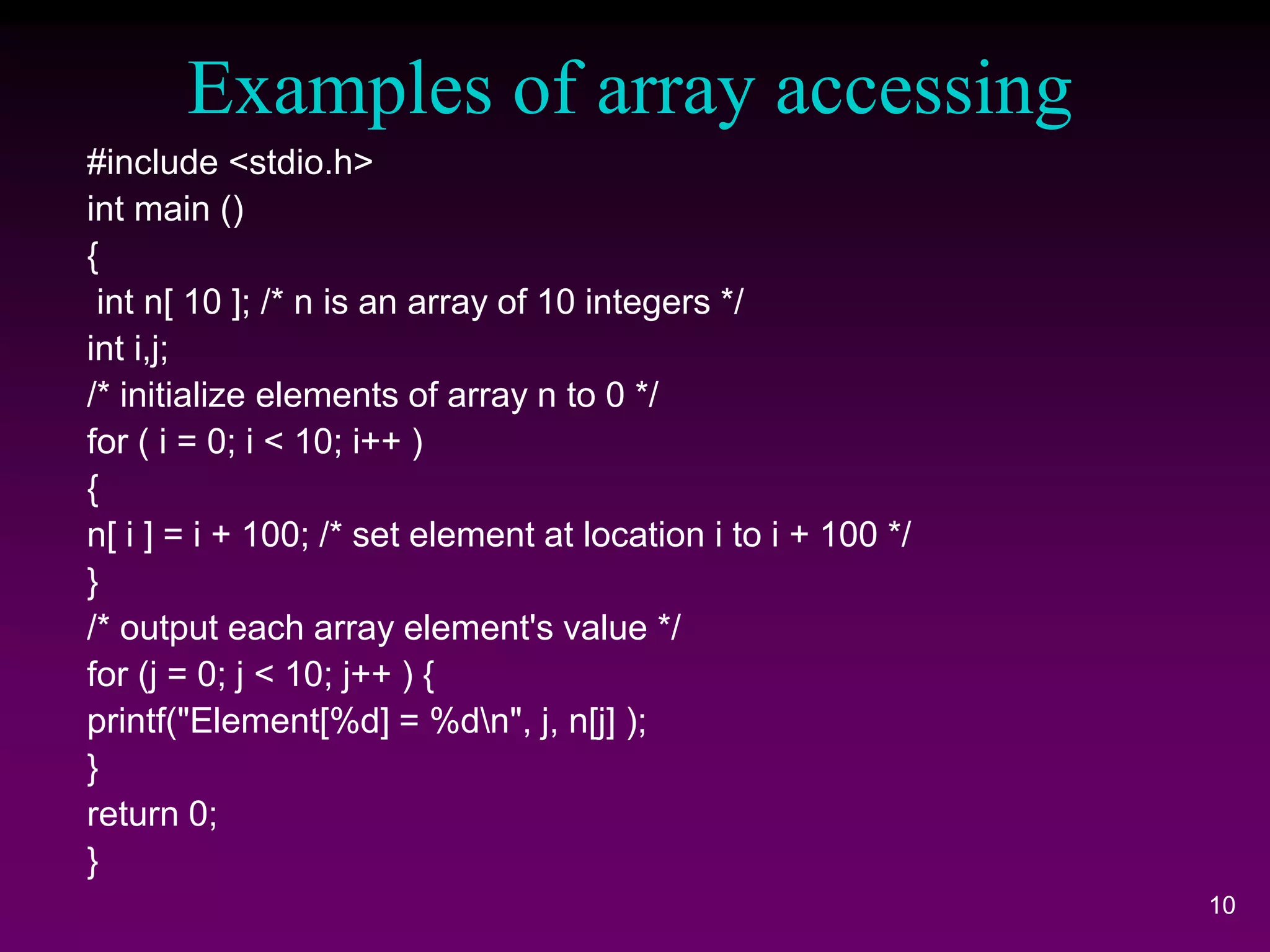 Examples of array accessing

#include <stdio.h>
int main ()
{
 int n[ 10 ]; /* n is an array of 10 integers */
int i,j;
/* initialize elements of array n to 0 */
for ( i = 0; i < 10; i++ )
{
n[ i ] = i + 100; /* set element at location i to i + 100 */
}
/* output each array element's value */
for (j = 0; j < 10; j++ ) {
printf("Element[%d] = %d\n", j, n[j] );
}
return 0;
}

10